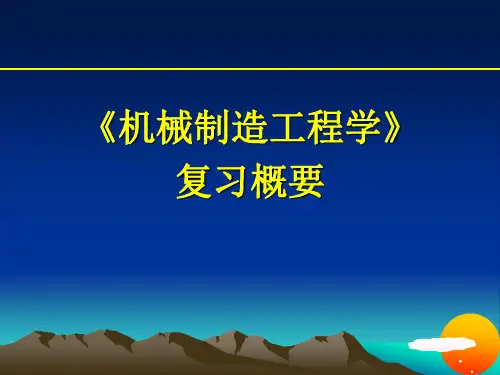 《机械制造工程学》
复习概要